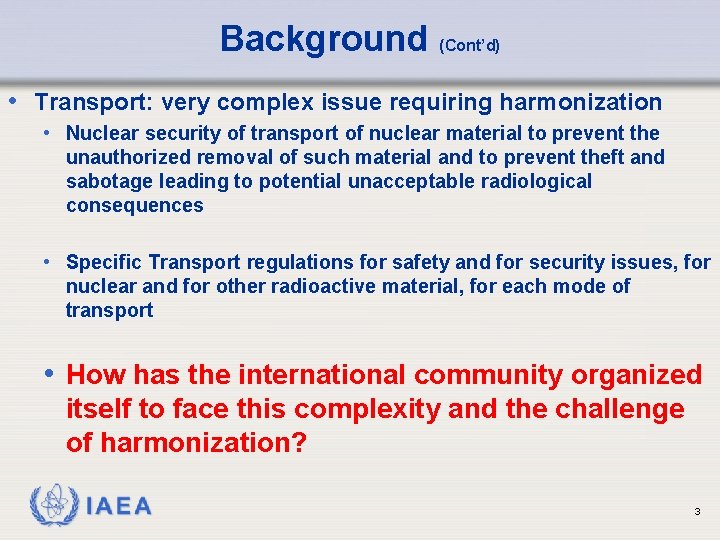 Background (Cont'd)

• Transport: very complex issue requiring harmonization

• Nuclear security of transport of nuclear material to prevent the unauthorized removal of such material and to prevent theft and sabotage leading to potential unacceptable radiological consequences

• Specific Transport regulations for safety and for security issues, for nuclear and for other radioactive material, for each mode of transport

• How has the international community organized itself to face this complexity and the challenge of harmonization?

IAEA

3